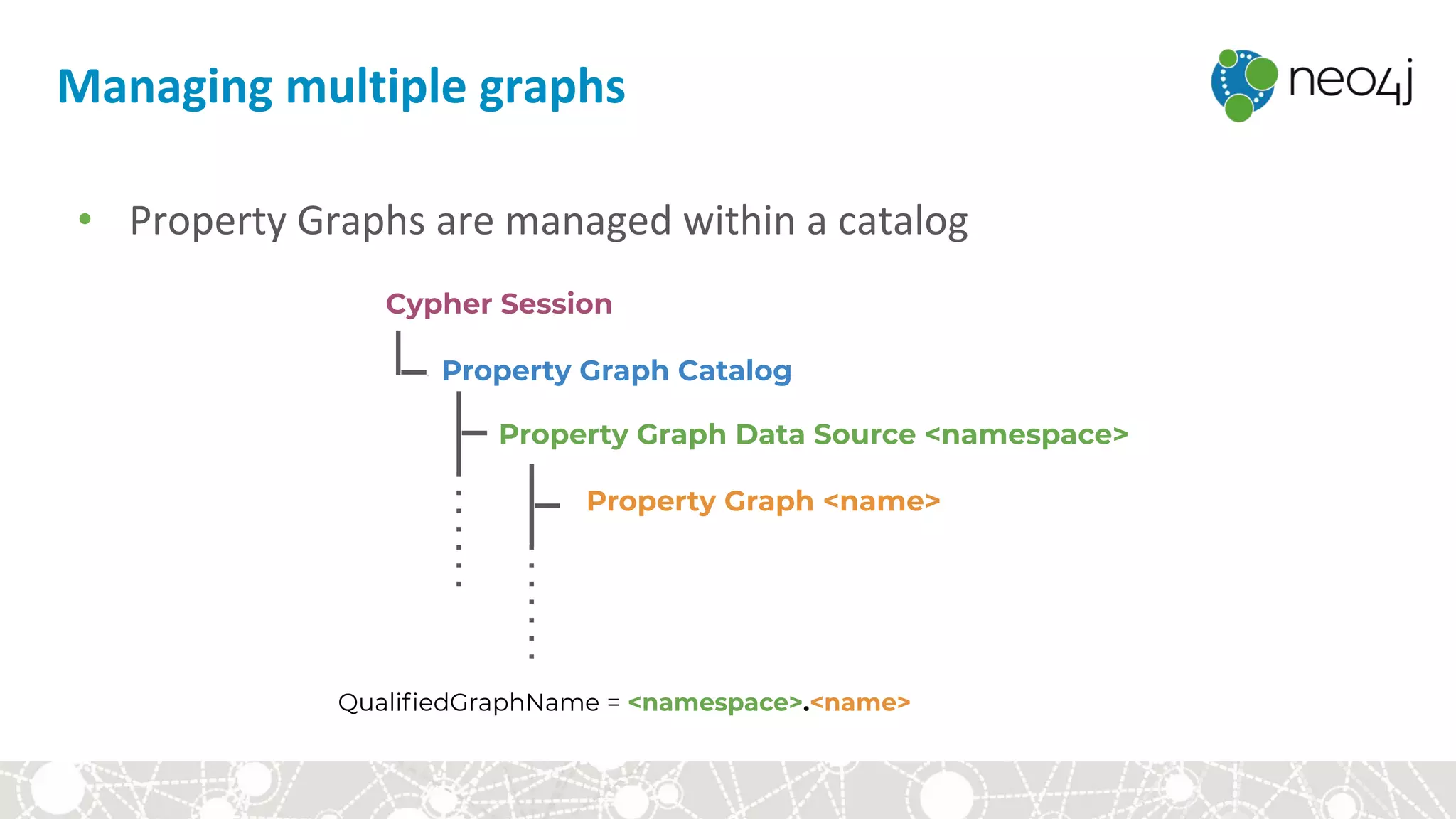 Managing multiple graphs

neo4j

• Property Graphs are managed within a catalog

Cypher Session

Property Graph Catalog

Property Graph Data Source <namespace>

Property Graph <name>

QualifiedGraphName = <namespace>.<name>